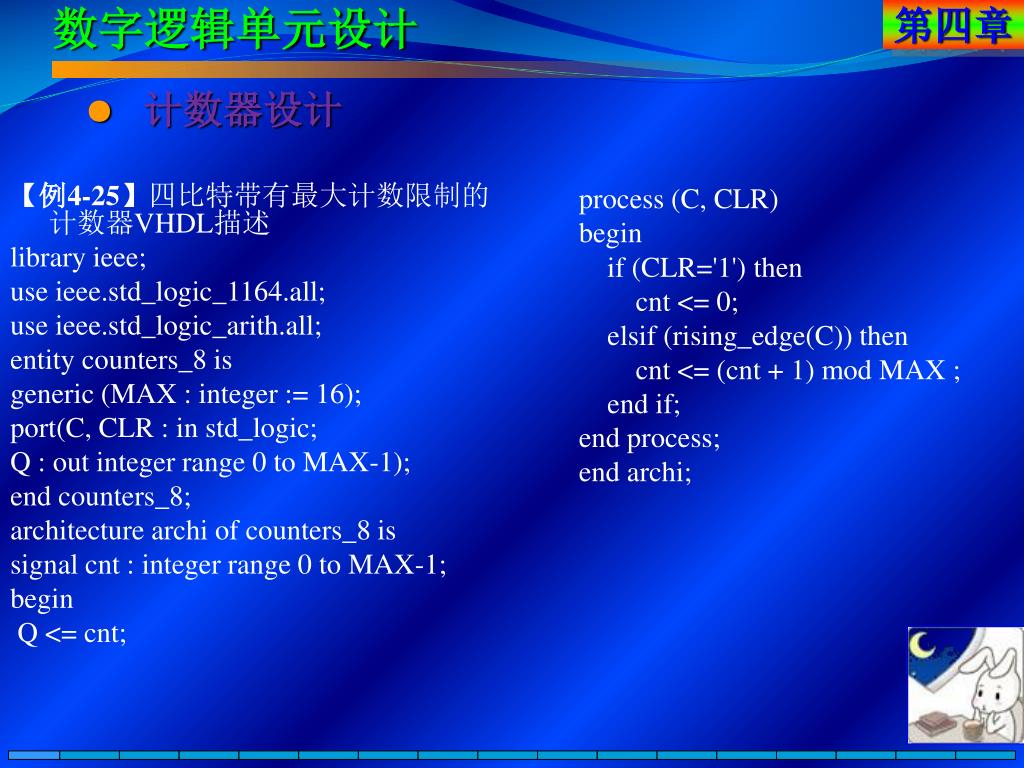 数字逻辑单元设计

第四章

计数器设计

【例4-25】四比特带有最大计数限制的计数器VHDL描述
library ieee;
use ieee.std_logic_1164.all;
use ieee.std_logic_arith.all;
entity counters_8 is
generic (MAX : integer := 16);
port(C, CLR : in std_logic;
Q : out integer range 0 to MAX-1);
end counters_8;
architecture archi of counters_8 is
signal cnt : integer range 0 to MAX-1;
begin
Q <= cnt;

process (C, CLR)
begin
if (CLR='1') then
cnt <= 0;
elsif (rising_edge(C)) then
cnt <= (cnt + 1) mod MAX ;
end if;
end process;
end archi;